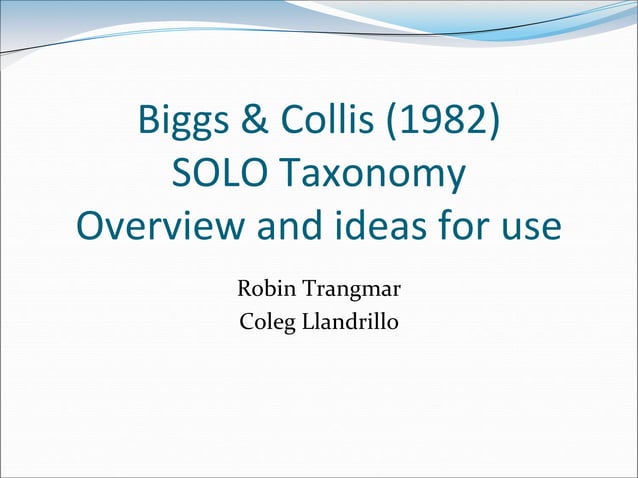 Biggs & Collis (1982)
SOLO Taxonomy
Overview and ideas for use

Robin Trangmar
Coleg Llandrillo